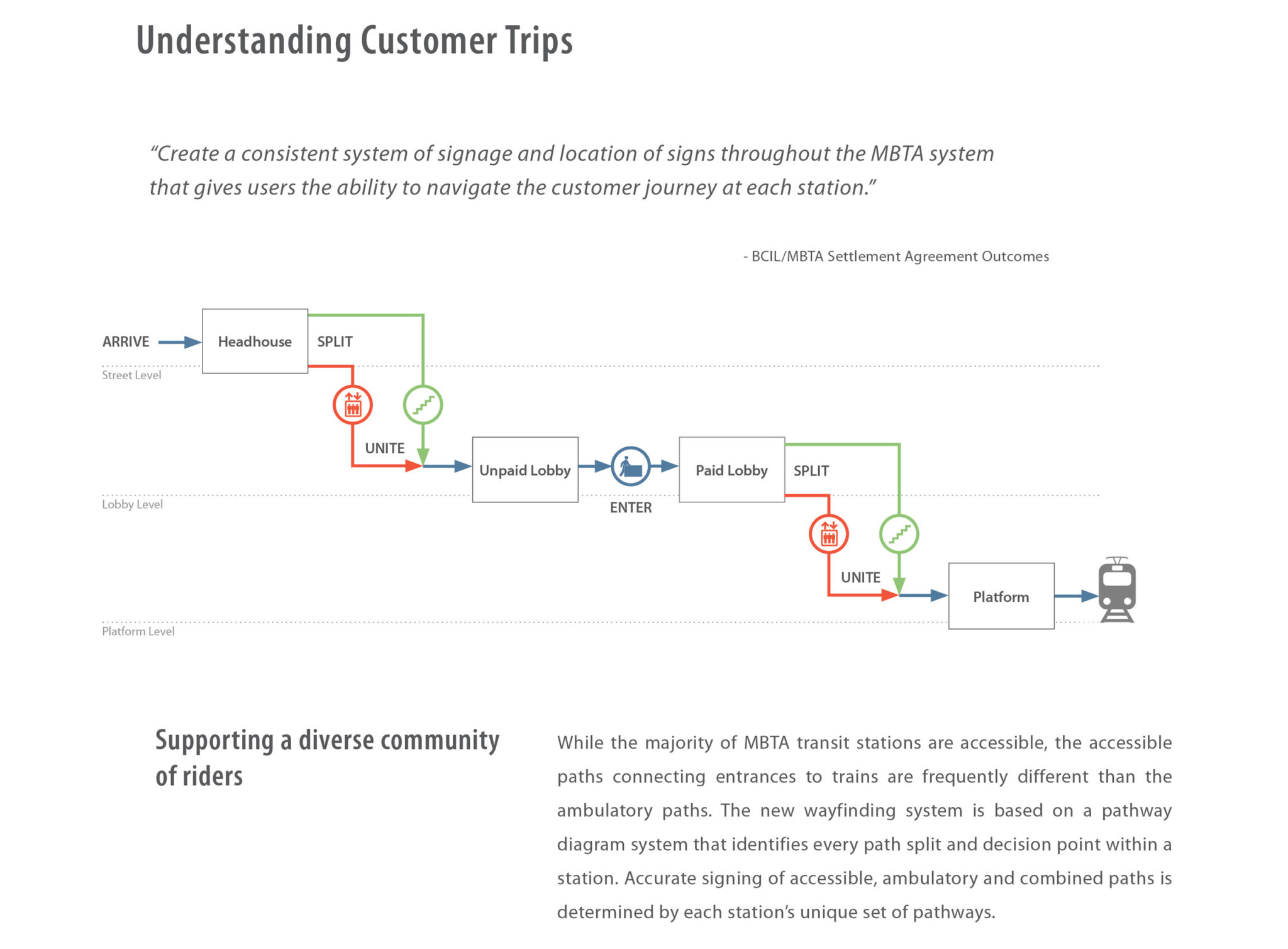 Understanding Customer Trips

“Create a consistent system of signage and location of signs throughout the MBTA system that gives users the ability to navigate the customer journey at each station.”

- BCIL/MBTA Settlement Agreement Outcomes

ARRIVE
Headhouse
SPLIT
Street Level
UNITE
Unpaid Lobby
ENTER
Paid Lobby
SPLIT
Lobby Level
UNITE
Platform
Platform Level

Supporting a diverse community of riders

While the majority of MBTA transit stations are accessible, the accessible paths connecting entrances to trains are frequently different than the ambulatory paths. The new wayfinding system is based on a pathway diagram system that identifies every path split and decision point within a station. Accurate signing of accessible, ambulatory and combined paths is determined by each station’s unique set of pathways.